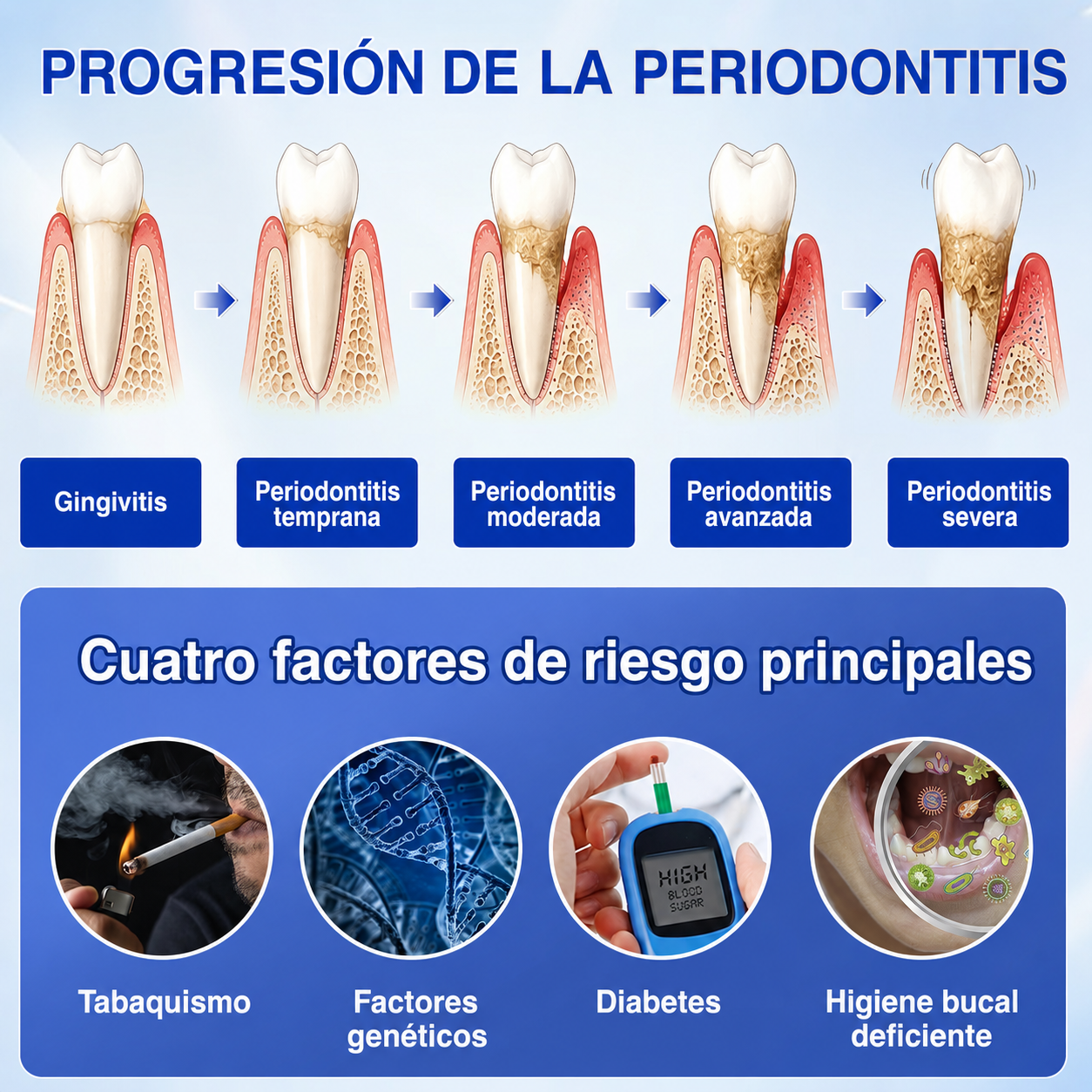 PROGRESIÓN DE LA PERIODONTITIS

Gingivitis

Periodontitis temprana

Periodontitis moderada

Periodontitis avanzada

Periodontitis severa

Cuatro factores de riesgo principales

HIGH BLOOD SUGAR

Tabaquismo

Factores genéticos

Diabetes

Higiene bucal deficiente